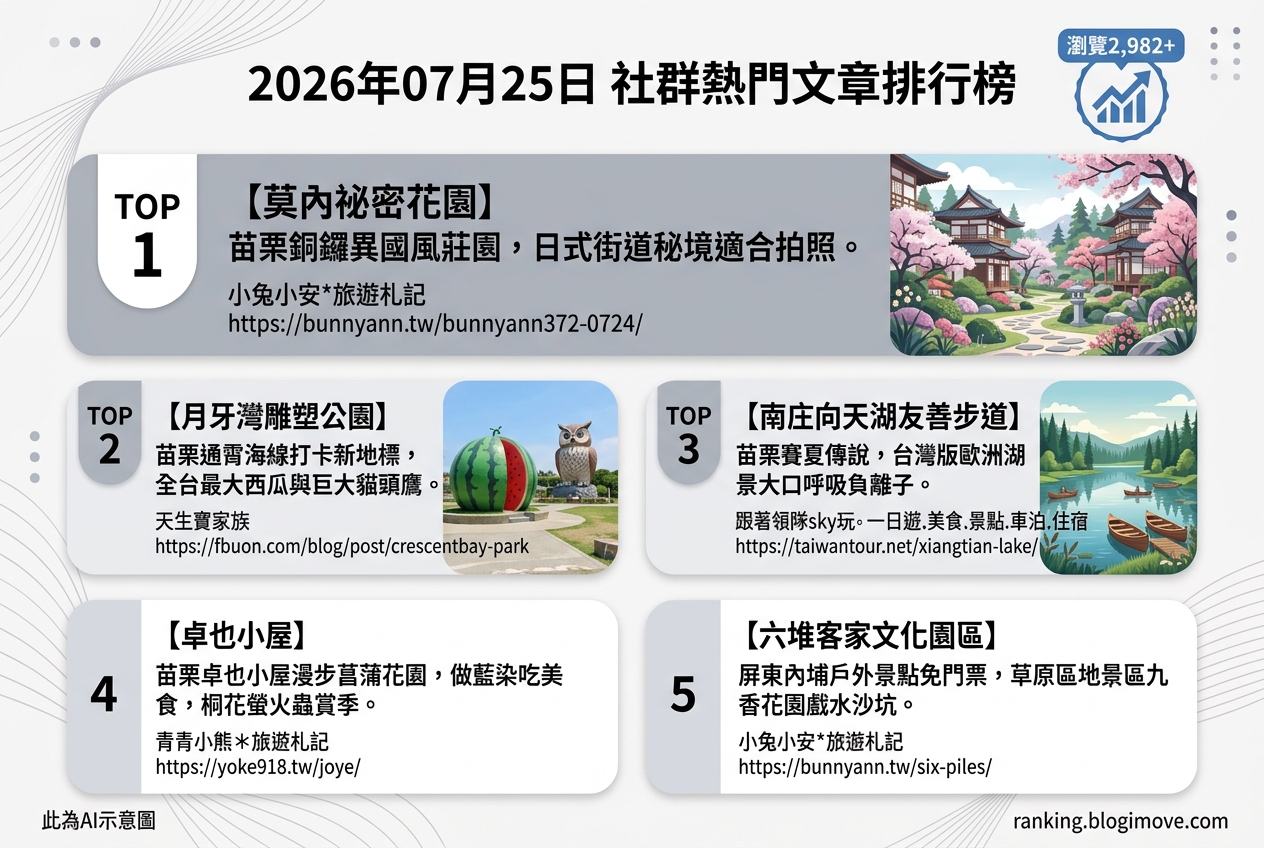 2026年07月25日 社群熱門文章排行榜

瀏覽2,982+

TOP 1
【莫內祕密花園】
苗栗銅鑼異國風莊園，日式街道秘境適合拍照。
小兔小安*旅遊札記
https://bunnyann.tw/bunnyann372-0724/

TOP 2
【月牙灣雕塑公園】
苗栗通霄海線打卡新地標，全台最大西瓜與巨大貓頭鷹。
天生寶家族
https://fbuon.com/blog/post/crescentbay-park

TOP 3
【南庄向天湖友善步道】
苗栗賽夏傳說，台灣版歐洲湖景大口呼吸負離子。
跟著領隊sky玩。一日遊.美食.景點.車泊.住宿
https://taiwantour.net/xiangtian-lake/

4
【卓也小屋】
苗栗卓也小屋漫步菖蒲花園，做藍染吃美食，桐花螢火蟲賞季。
青青小熊＊旅遊札記
https://yoke918.tw/joye/

5
【六堆客家文化園區】
屏東內埔戶外景點免門票，草原區地景區九香花園戲水沙坑。
小兔小安*旅遊札記
https://bunnyann.tw/six-piles/

此為AI示意圖
ranking.blogimove.com